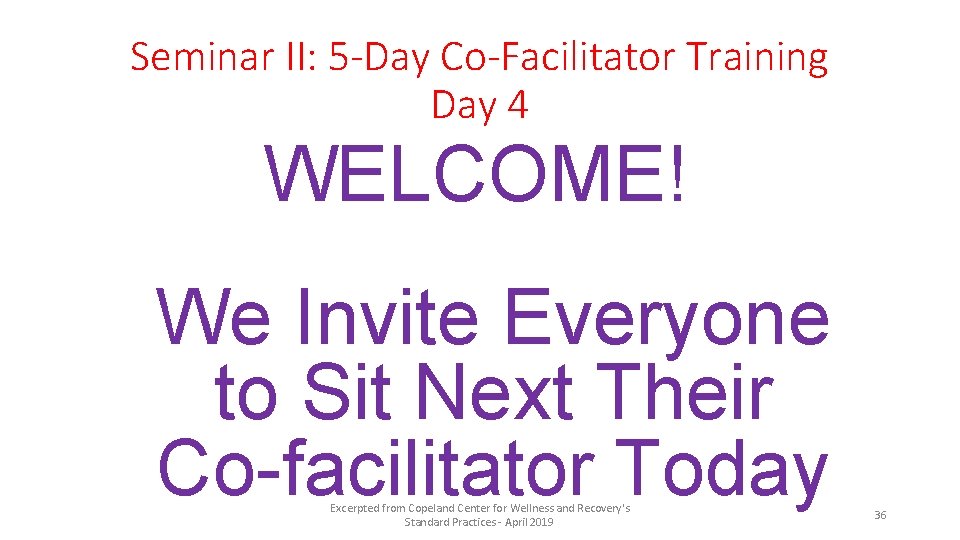 Seminar II: 5-Day Co-Facilitator Training
Day 4

WELCOME!

We Invite Everyone to Sit Next Their Co-facilitator Today

Excerpted from Copeland Center for Wellness and Recovery's Standard Practices - April 2019

36